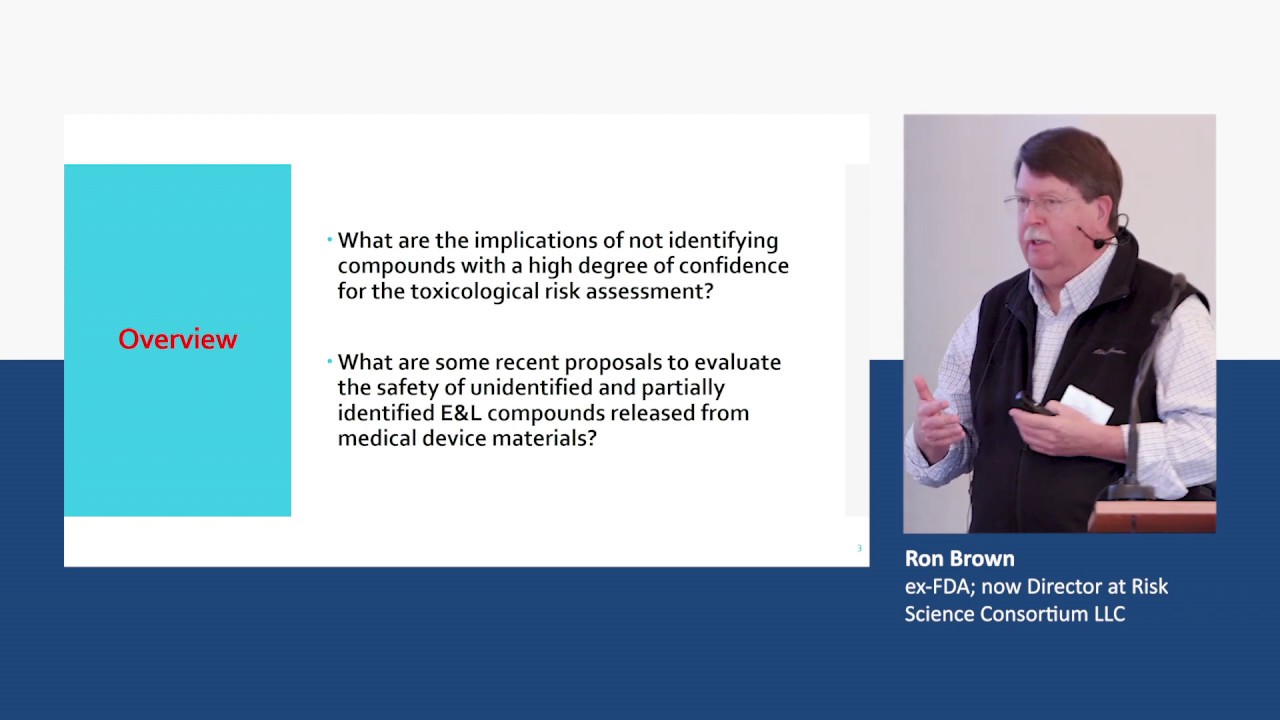 Overview

• What are the implications of not identifying compounds with a high degree of confidence for the toxicological risk assessment?

• What are some recent proposals to evaluate the safety of unidentified and partially identified E&L compounds released from medical device materials?

3

Ron Brown
ex-FDA; now Director at Risk Science Consortium LLC